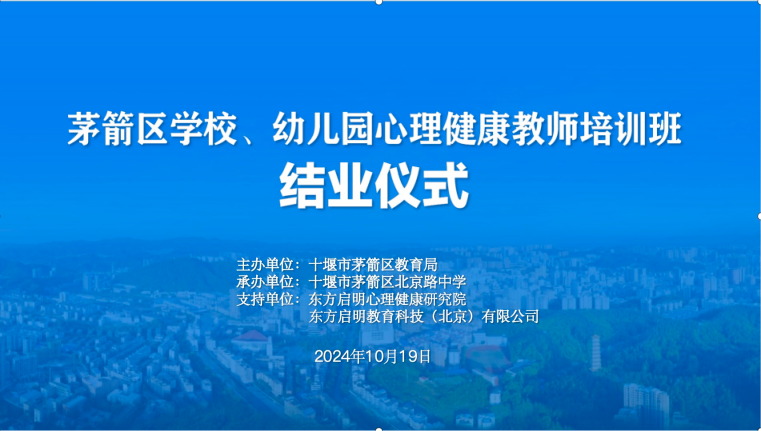 茅箭区学校、幼儿园心理健康教师培训班
结业仪式

主办单位：十堰市茅箭区教育局
承办单位：十堰市茅箭区北京路中学
支持单位：东方启明心理健康研究院
东方启明教育科技（北京）有限公司

2024年10月19日